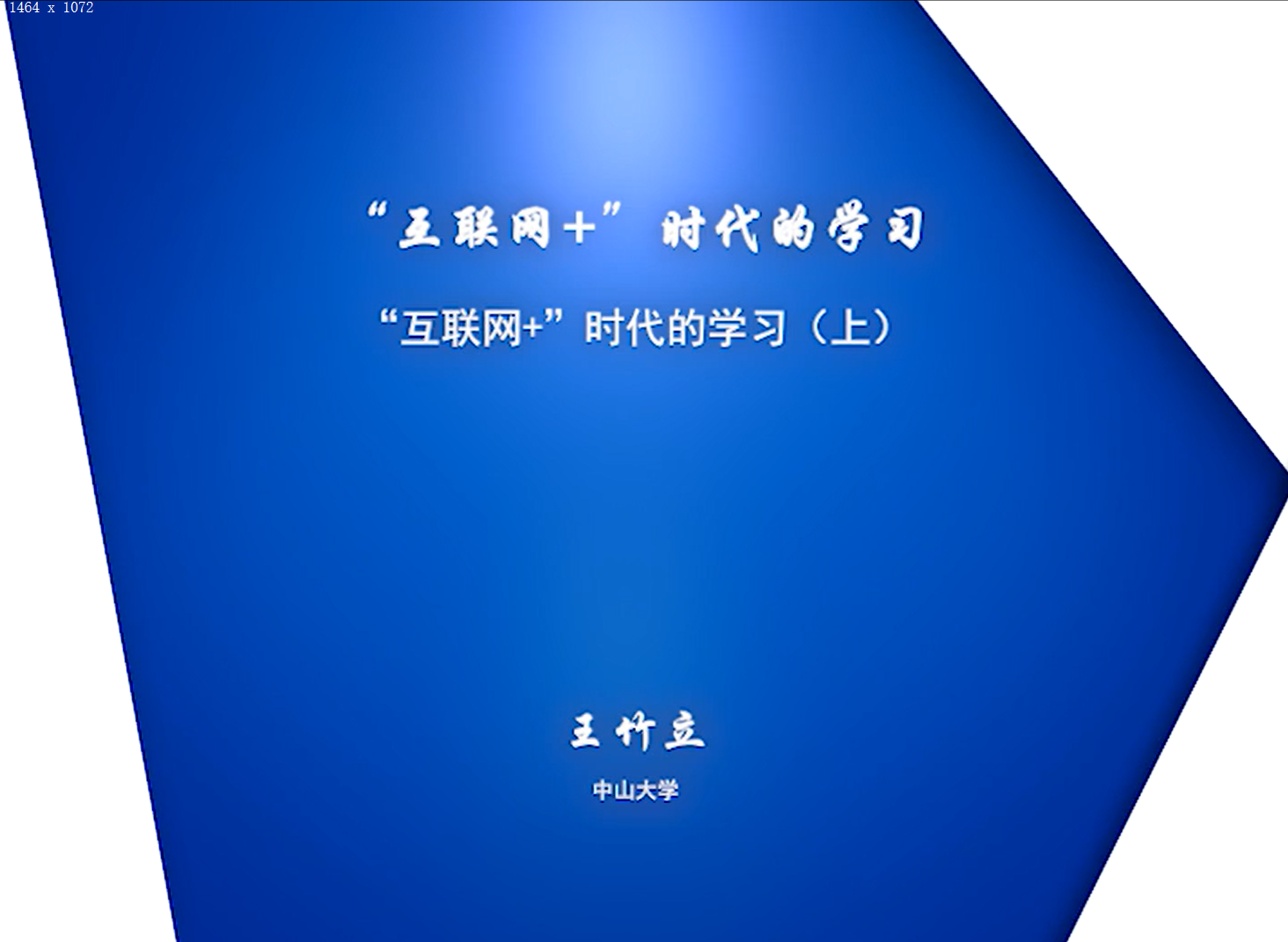 1464 x 1072

“互联网+”时代的学习

“互联网+”时代的学习（上）

王竹立

中山大学